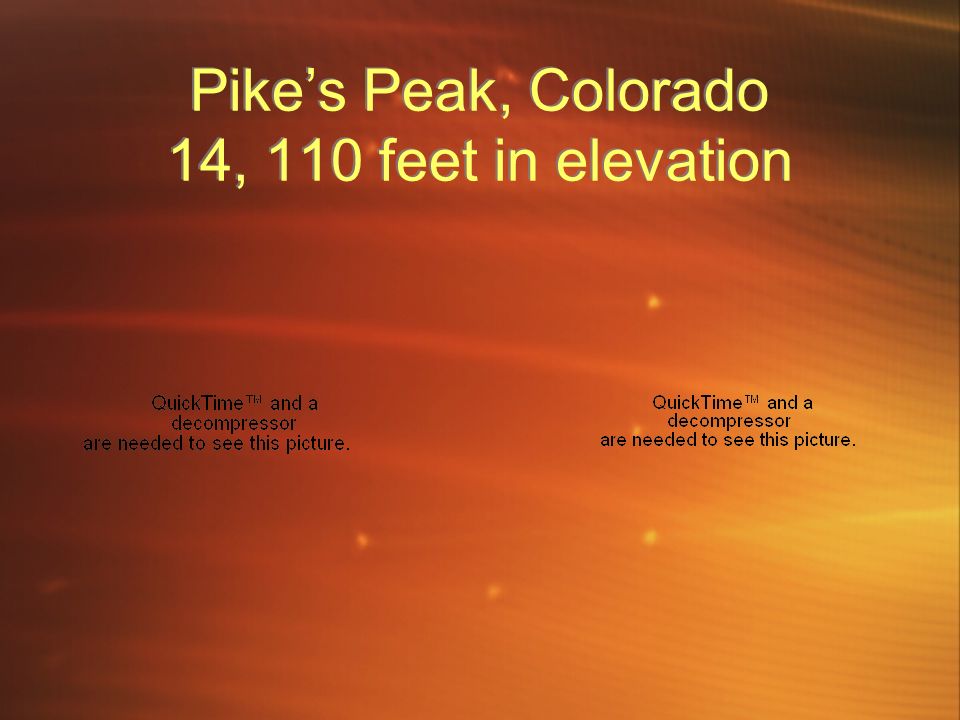 Pike’s Peak, Colorado
14, 110 feet in elevation

QuickTime™ and a decompressor are needed to see this picture.

QuickTime™ and a decompressor are needed to see this picture.